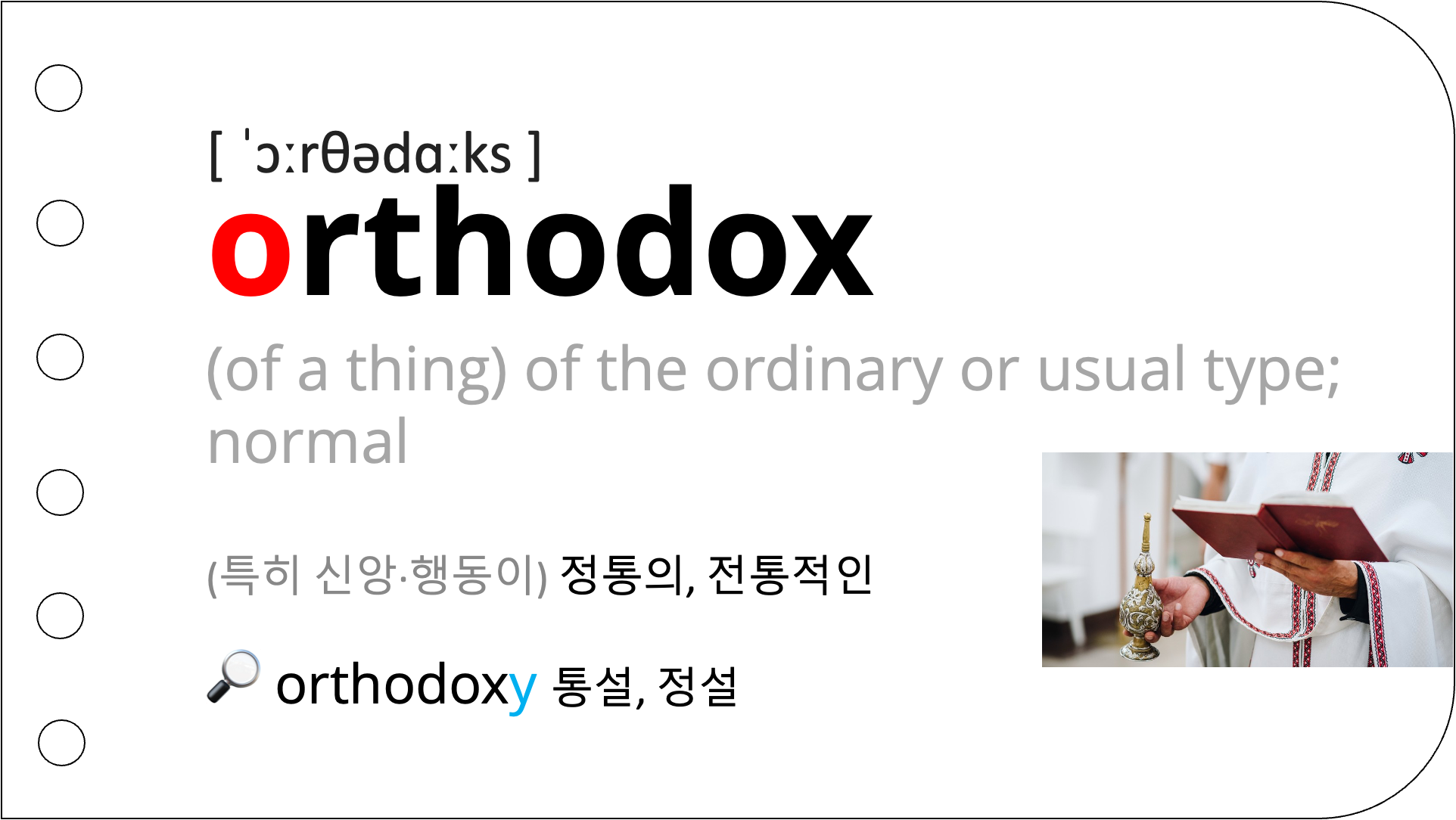 [ ˈɔːrθədɑːks ]
orthodox

(of a thing) of the ordinary or usual type; normal

(특히 신앙·행동이) 정통의, 전통적인

orthodoxy 통설, 정설